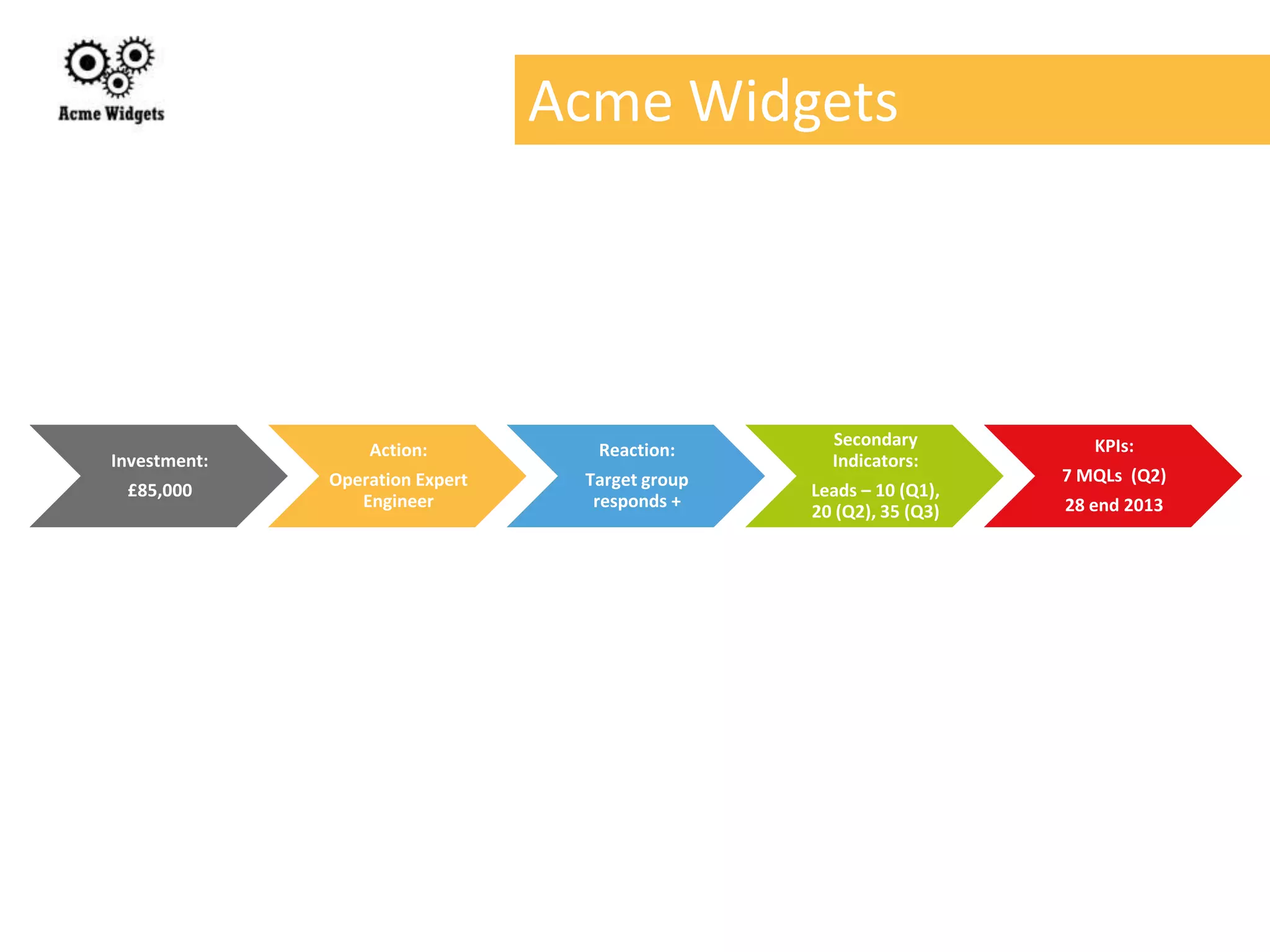 Acme Widgets

Acme Widgets

Investment:

£85,000

Action:

Operation Expert Engineer

Reaction:

Target group responds +

Secondary Indicators:

Leads – 10 (Q1), 20 (Q2), 35 (Q3)

KPIs:

7 MQLs (Q2)

28 end 2013